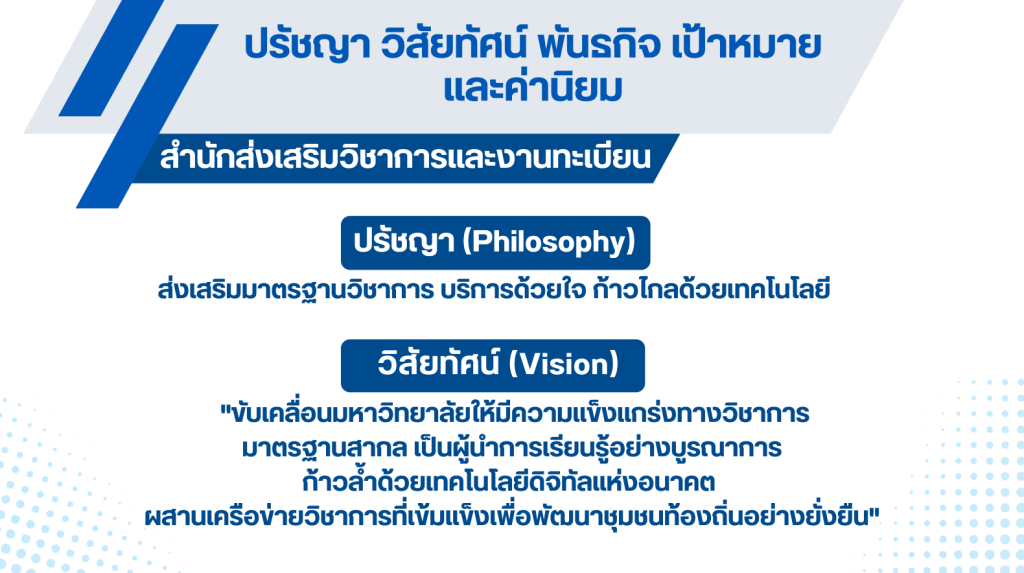 ปรัชญา วิสัยทัศน์ พันธกิจ เป้าหมาย และค่านิยม

สำนักส่งเสริมวิชาการและงานทะเบียน

ปรัชญา (Philosophy)

ส่งเสริมมาตรฐานวิชาการ บริการด้วยใจ ก้าวไกลด้วยเทคโนโลยี

วิสัยทัศน์ (Vision)

"ขับเคลื่อนมหาวิทยาลัยให้มีความแข็งแกร่งทางวิชาการ มาตรฐานสากล เป็นผู้นำการเรียนรู้อย่างบูรณาการ ก้าวล้ำด้วยเทคโนโลยีดิจิทัลแห่งอนาคต ผสานเครือข่ายวิชาการที่เข้มแข็งเพื่อพัฒนาชุมชนท้องถิ่นอย่างยั่งยืน"